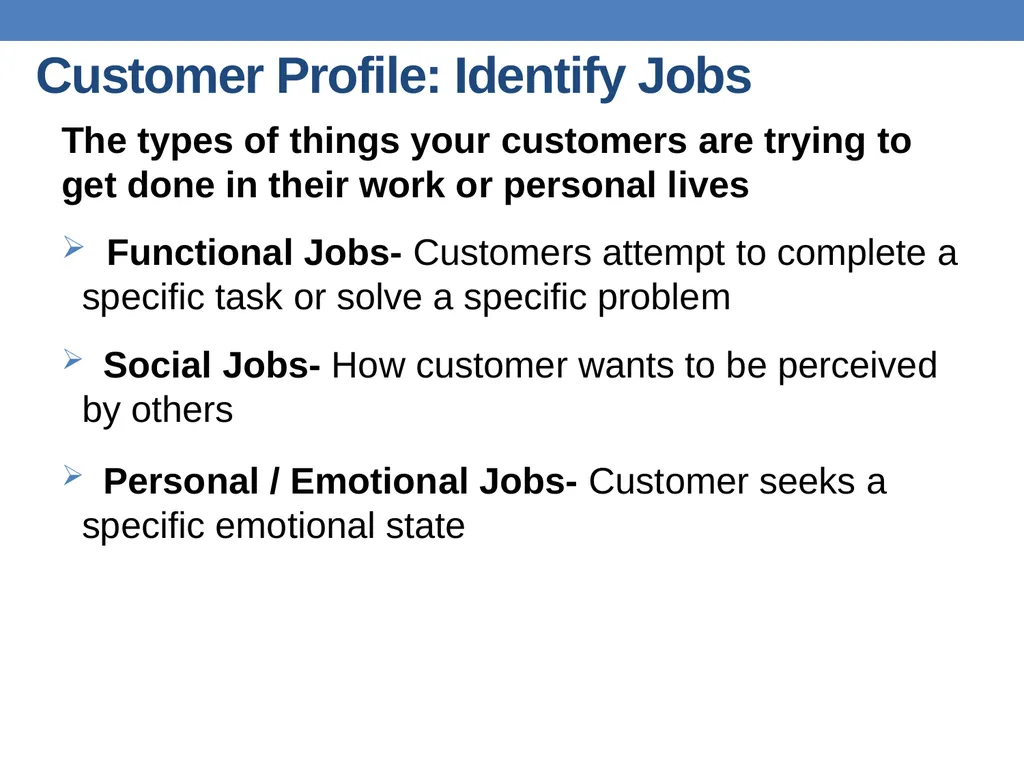 Customer Profile: Identify Jobs

The types of things your customers are trying to get done in their work or personal lives

➢ Functional Jobs- Customers attempt to complete a specific task or solve a specific problem

➢ Social Jobs- How customer wants to be perceived by others

➢ Personal / Emotional Jobs- Customer seeks a specific emotional state